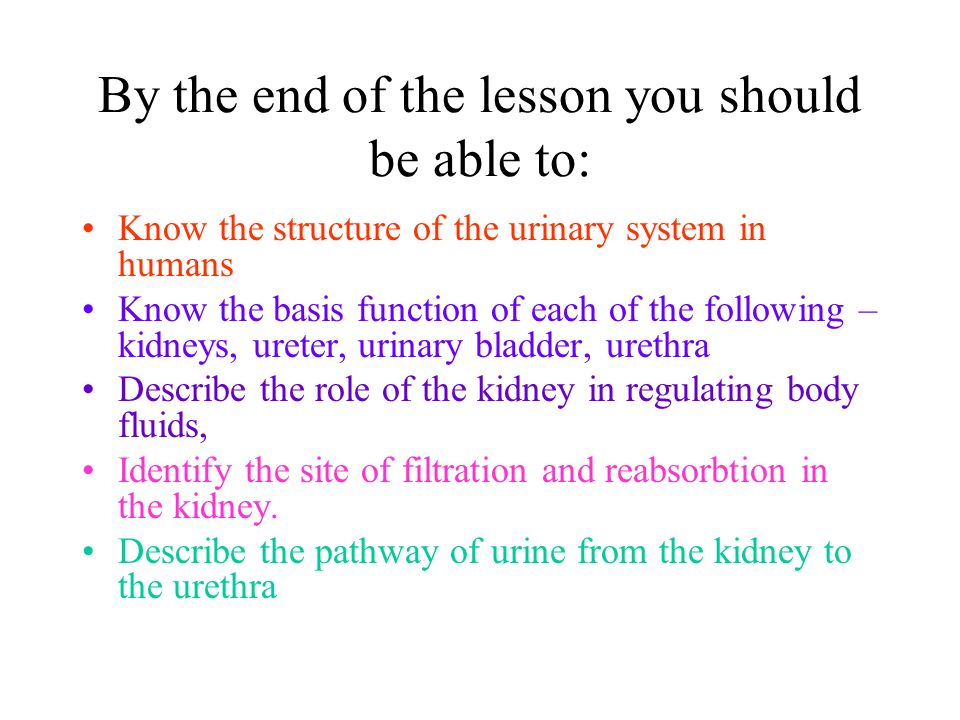 By the end of the lesson you should be able to:

• Know the structure of the urinary system in humans
• Know the basis function of each of the following – kidneys, ureter, urinary bladder, urethra
• Describe the role of the kidney in regulating body fluids,
• Identify the site of filtration and reabsorbtion in the kidney.
• Describe the pathway of urine from the kidney to the urethra